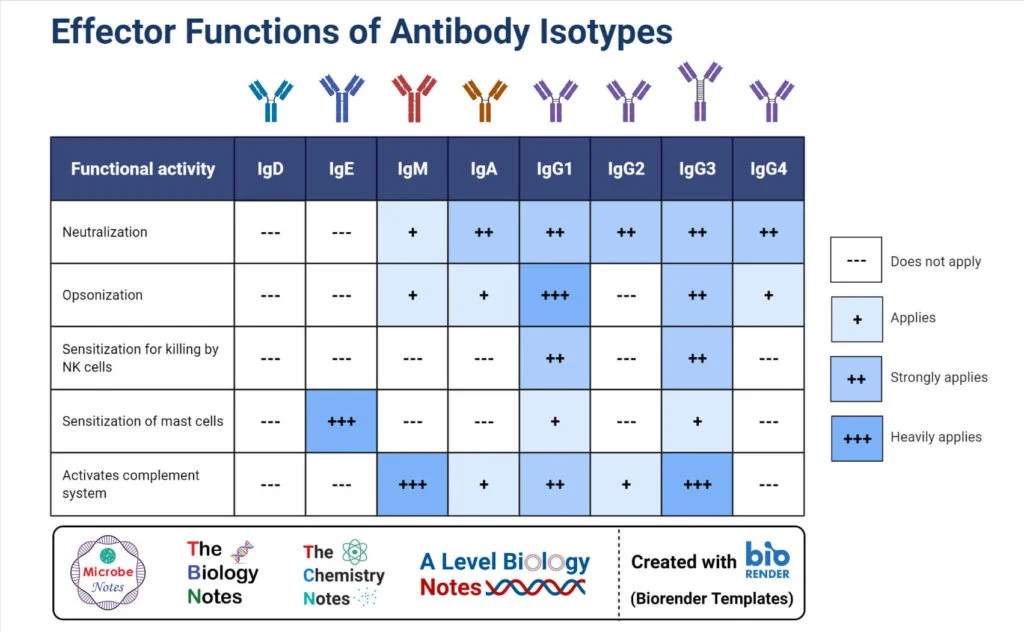 Effector Functions of Antibody Isotypes

| Functional activity | IgD | IgE | IgM | IgA | IgG1 | IgG2 | IgG3 | IgG4 |
|---|---|---|---|---|---|---|---|---|
| Neutralization | --- | --- | + | ++ | ++ | ++ | ++ | ++ |
| Opsonization | --- | --- | + | + | +++ | --- | ++ | + |
| Sensitization for killing by NK cells | --- | --- | --- | --- | ++ | --- | ++ | --- |
| Sensitization of mast cells | --- | +++ | --- | --- | + | --- | + | --- |
| Activates complement system | --- | --- | +++ | + | ++ | + | +++ | --- |

--- Does not apply
+ Applies
++ Strongly applies
+++ Heavily applies

Microbe Notes
The Biology Notes
The Chemistry Notes
A Level Biology Notes
Created with bio RENDER
(Biorender Templates)